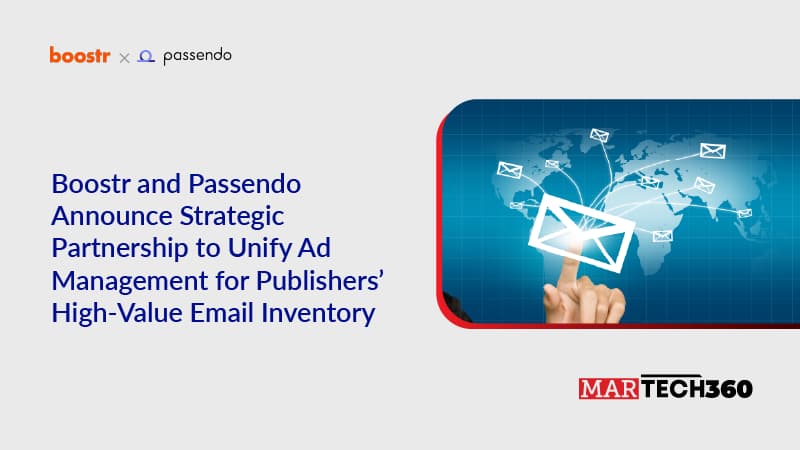 boostr × passendo

Boostr and Passendo Announce Strategic Partnership to Unify Ad Management for Publishers' High-Value Email Inventory

MARTECH360